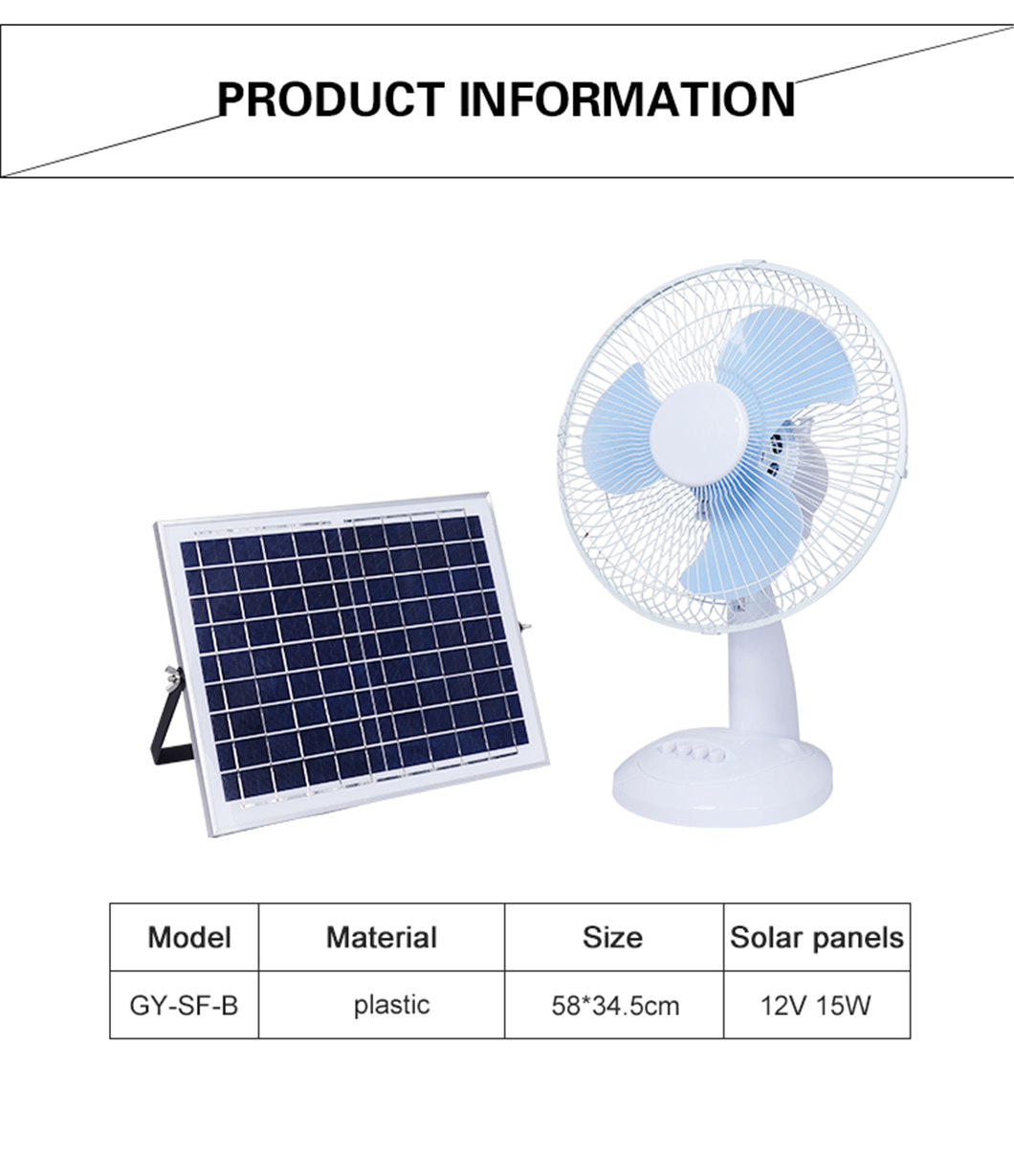 PRODUCT INFORMATION

| Model | Material | Size | Solar panels |
|---|---|---|---|
| GY-SF-B | plastic | 58*34.5cm | 12V 15W |